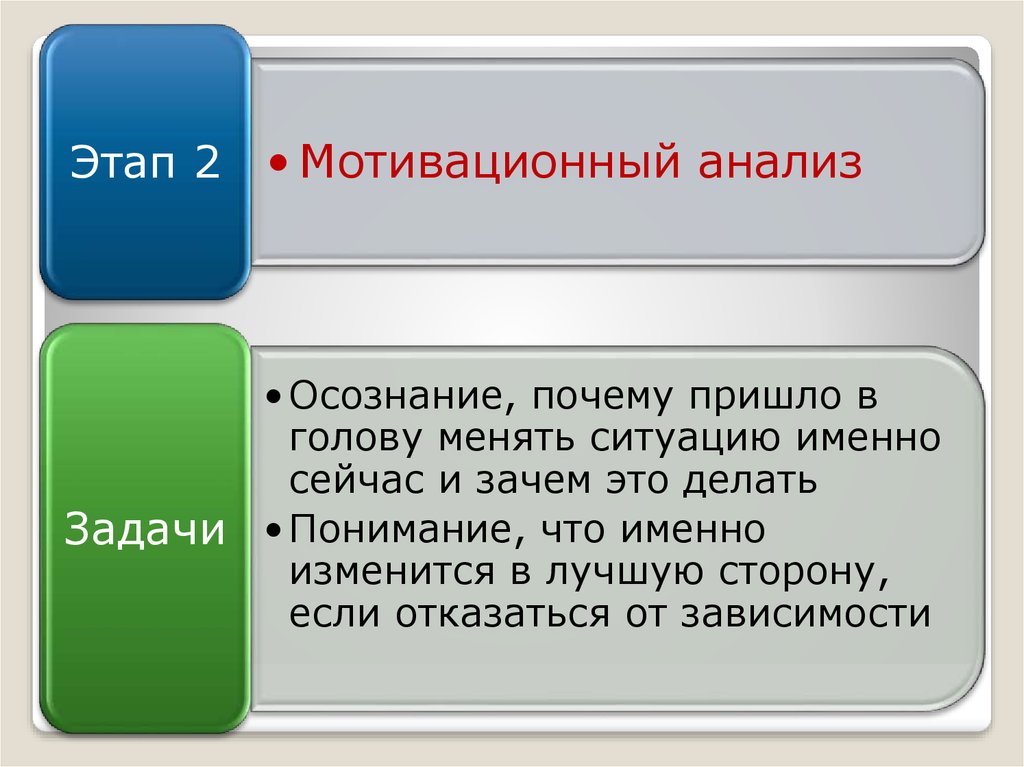 Этап 2

• Мотивационный анализ

Задачи

• Осознание, почему пришло в голову менять ситуацию именно сейчас и зачем это делать
• Понимание, что именно изменится в лучшую сторону, если отказаться от зависимости